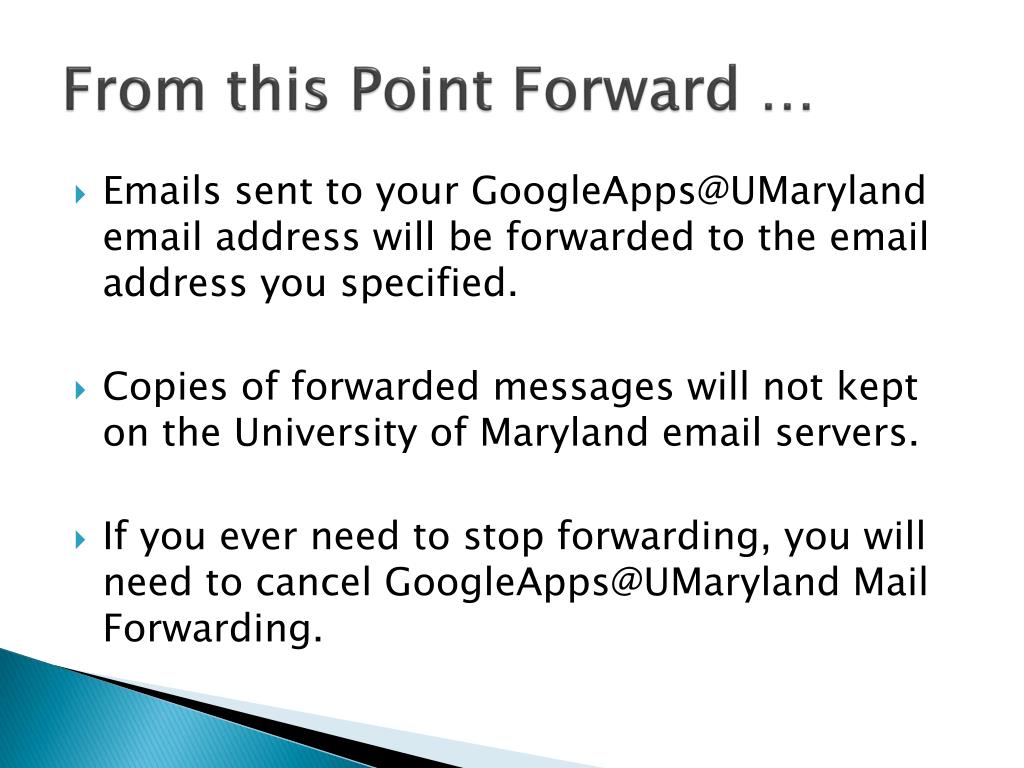 From this Point Forward …

Emails sent to your GoogleApps@UMaryland email address will be forwarded to the email address you specified.

Copies of forwarded messages will not kept on the University of Maryland email servers.

If you ever need to stop forwarding, you will need to cancel GoogleApps@UMaryland Mail Forwarding.